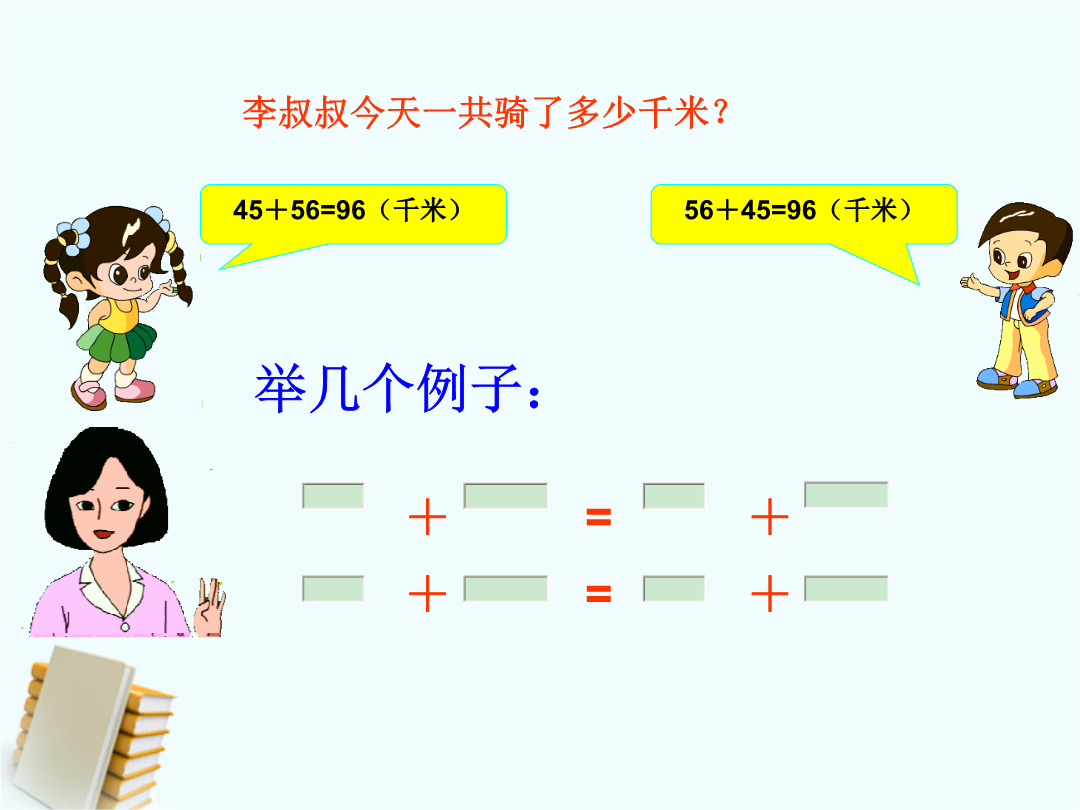 李叔叔今天一共骑了多少千米？

45＋56=96（千米）

56＋45=96（千米）

举几个例子：

＋ = ＋

＋ = ＋